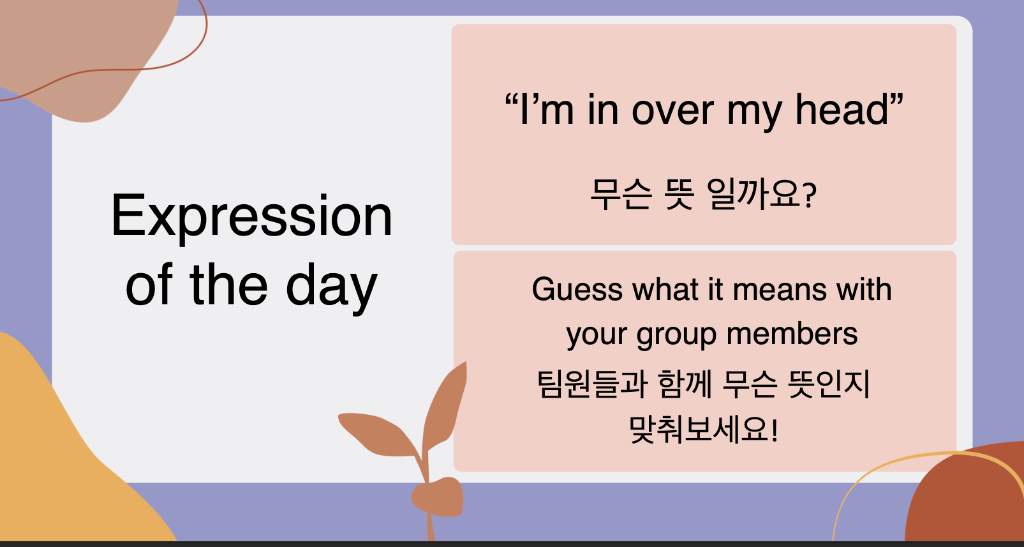 Expression of the day

“I’m in over my head”

무슨 뜻 일까요?

Guess what it means with your group members
팀원들과 함께 무슨 뜻인지 맞춰보세요!